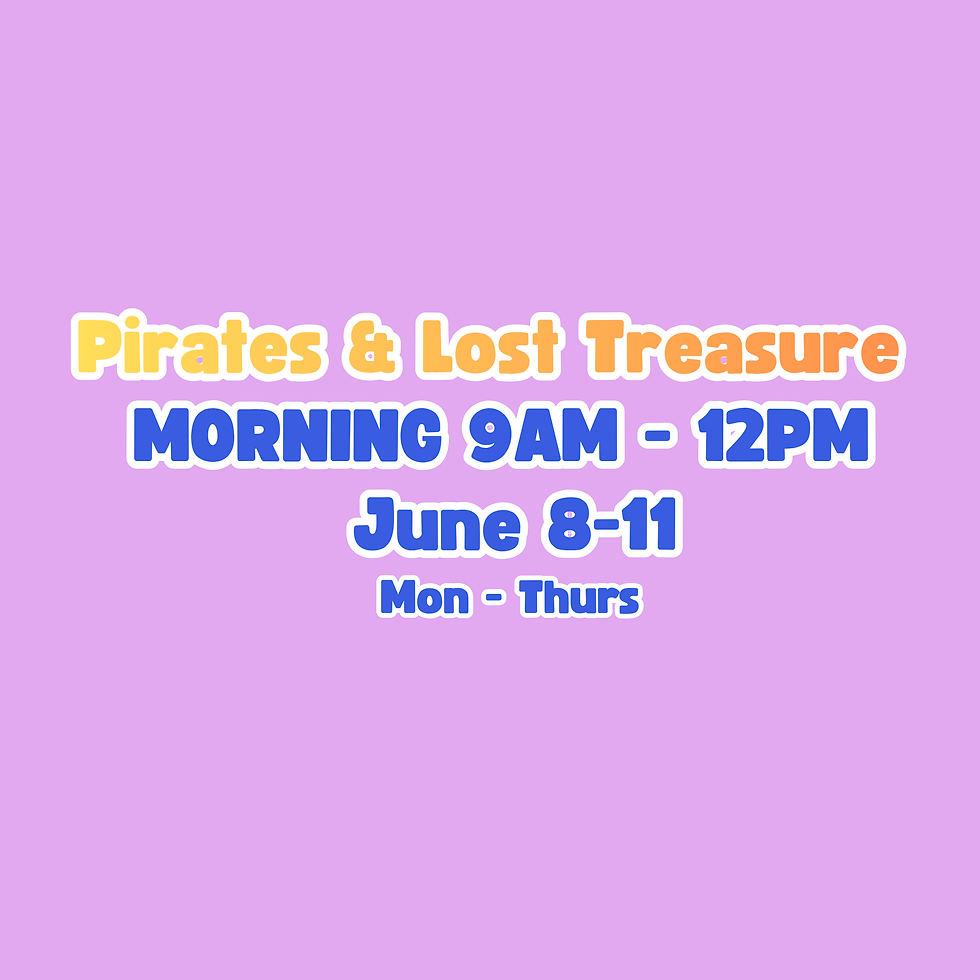 Pirates & Lost Treasure
MORNING 9AM - 12PM
June 8-11
Mon - Thurs